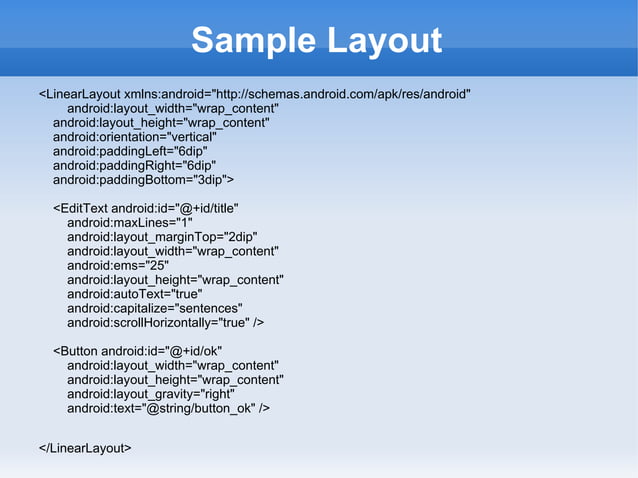 Sample Layout

<LinearLayout xmlns:android="http://schemas.android.com/apk/res/android"
android:layout_width="wrap_content"
android:layout_height="wrap_content"
android:orientation="vertical"
android:paddingLeft="6dip"
android:paddingRight="6dip"
android:paddingBottom="3dip">

<EditText android:id="@+id/title"
android:maxLines="1"
android:layout_marginTop="2dip"
android:layout_width="wrap_content"
android:ems="25"
android:layout_height="wrap_content"
android:autoText="true"
android:capitalize="sentences"
android:scrollHorizontally="true" />

<Button android:id="@+id/ok"
android:layout_width="wrap_content"
android:layout_height="wrap_content"
android:layout_gravity="right"
android:text="@string/button_ok" />

</LinearLayout>